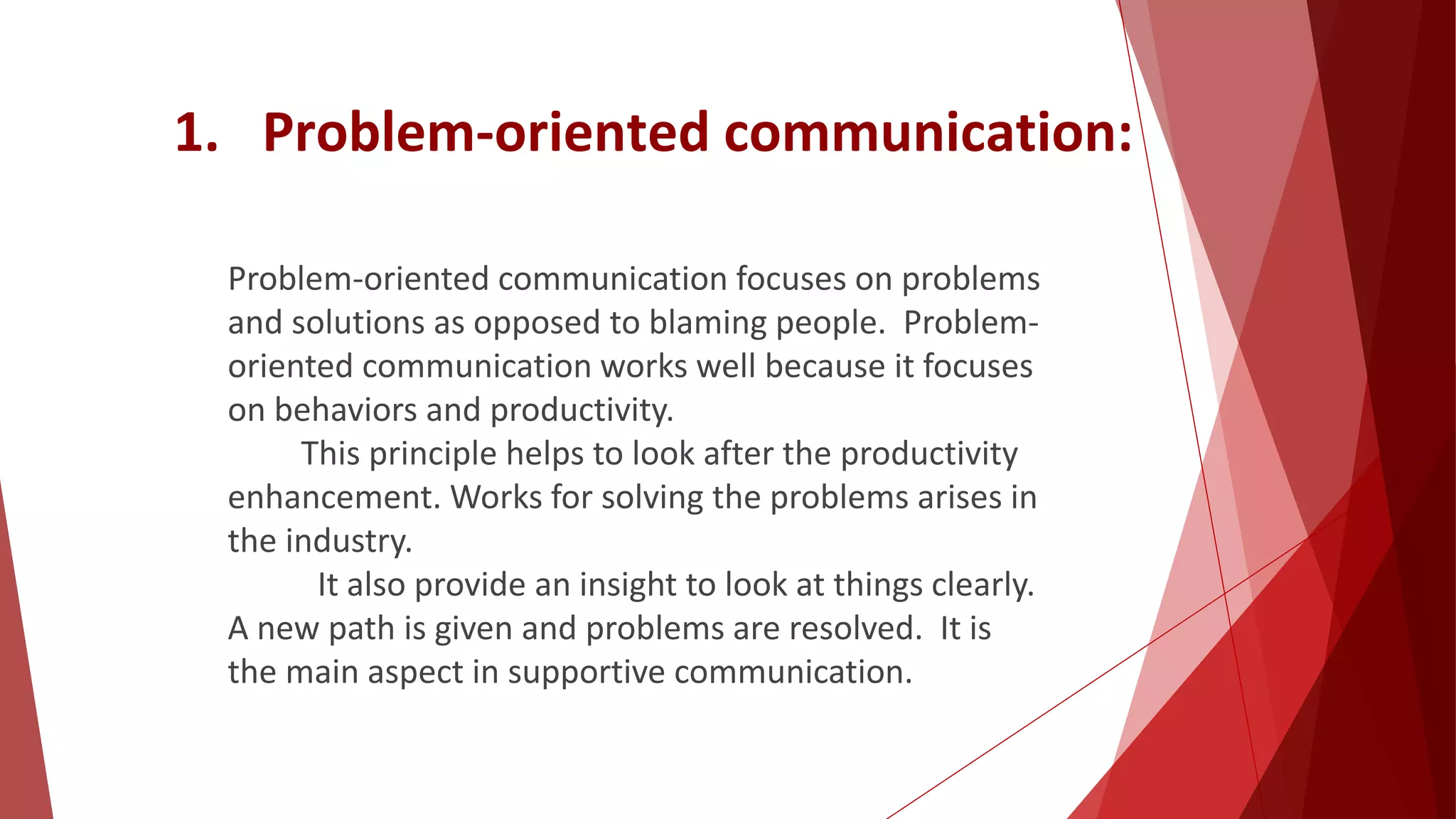 1. Problem-oriented communication:

Problem-oriented communication focuses on problems and solutions as opposed to blaming people. Problem-oriented communication works well because it focuses on behaviors and productivity.

This principle helps to look after the productivity enhancement. Works for solving the problems arises in the industry.

It also provide an insight to look at things clearly. A new path is given and problems are resolved. It is the main aspect in supportive communication.